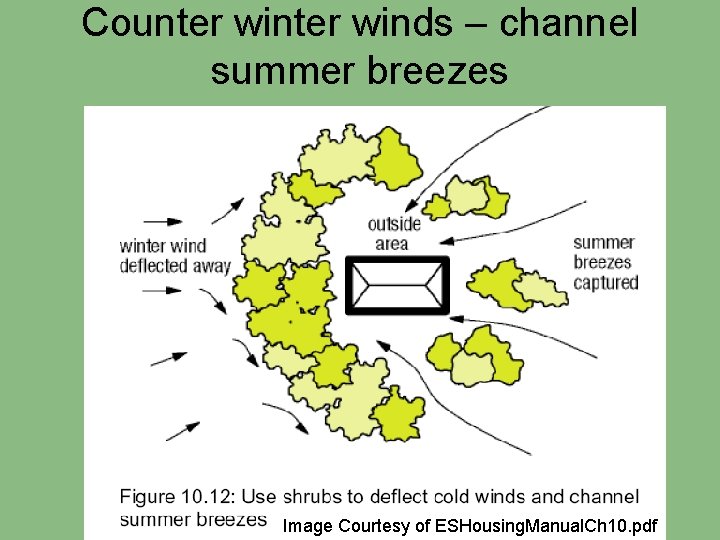 Counter winter winds – channel summer breezes

winter wind deflected away

outside area

summer breezes captured

Figure 10.12: Use shrubs to deflect cold winds and channel summer breezes

Image Courtesy of ESHousingManualCh10.pdf